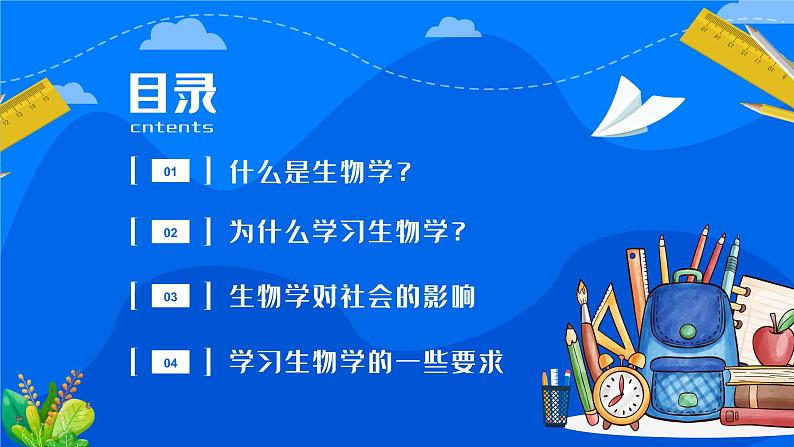 目录
cntents

01 什么是生物学?

02 为什么学习生物学?

03 生物学对社会的影响

04 学习生物学的一些要求